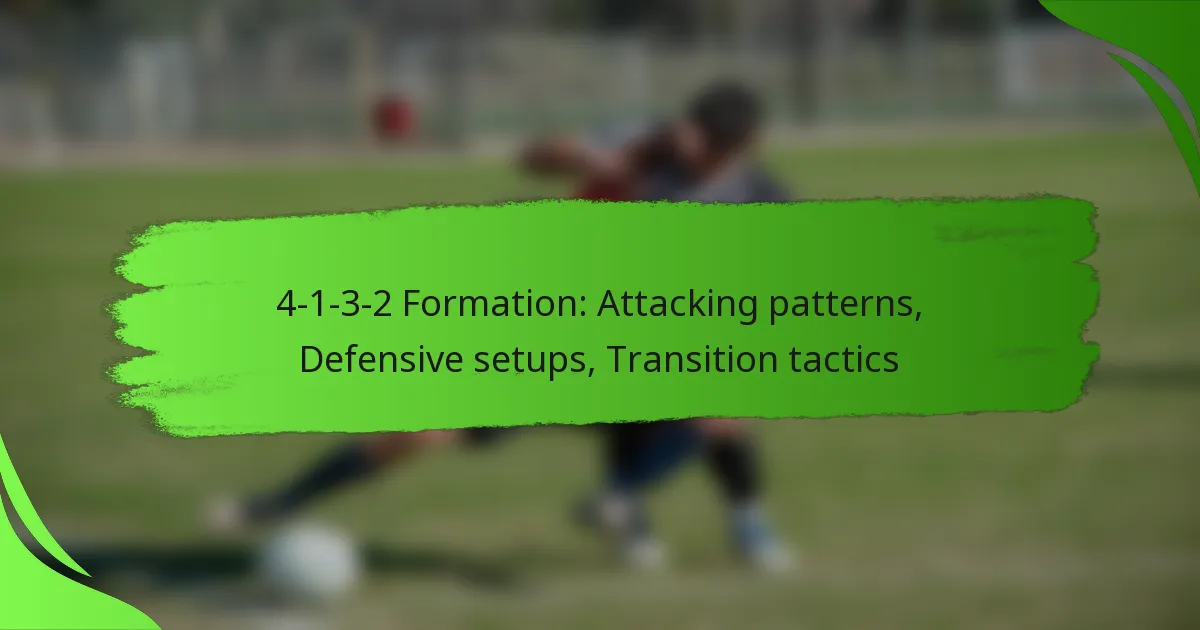 4-1-3-2 Formation: Attacking patterns, Defensive setups, Transition tactics